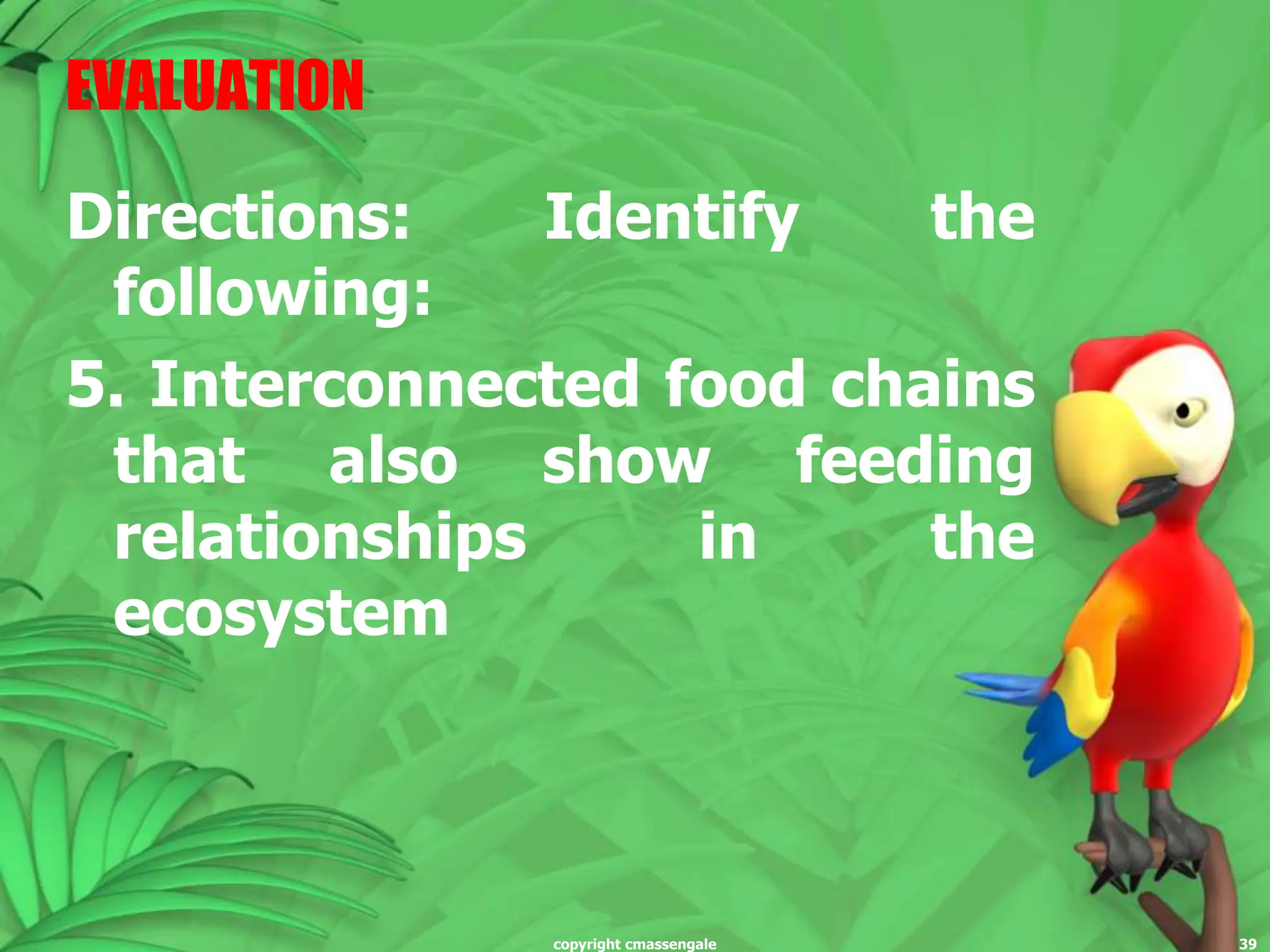 EVALUATION

Directions: Identify the following:

5. Interconnected food chains that also show feeding relationships in the ecosystem

copyright cmassengale

39